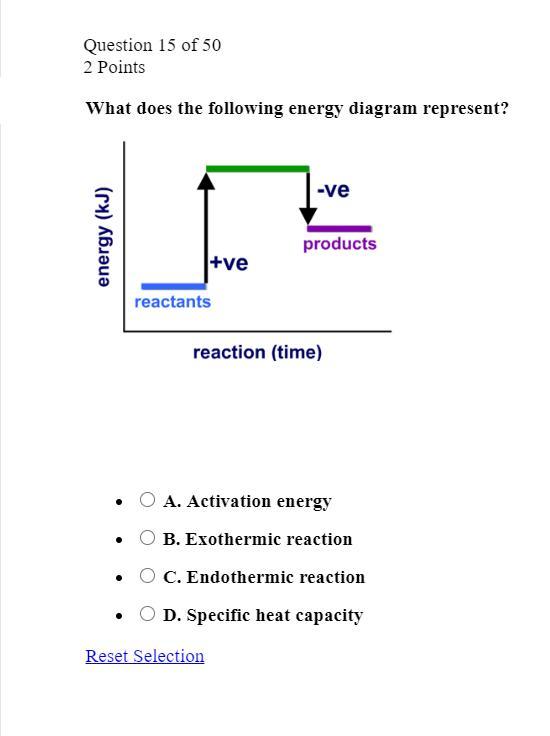 Question 15 of 50
2 Points

What does the following energy diagram represent?

energy (kJ)
-ve
products
+ve
reactants
reaction (time)

- A. Activation energy
- B. Exothermic reaction
- C. Endothermic reaction
- D. Specific heat capacity

Reset Selection